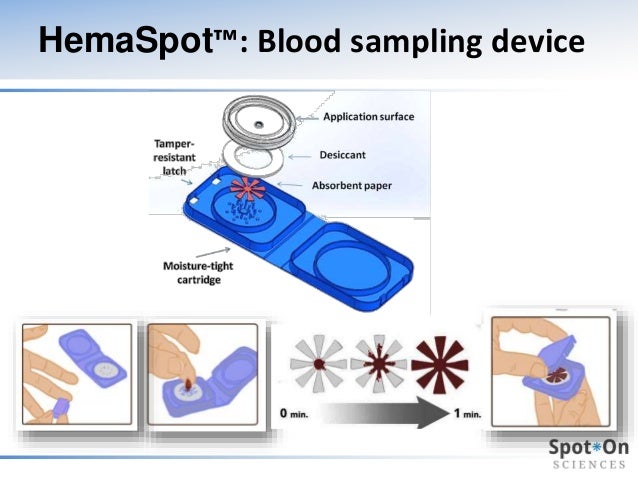 HemaSpot™: Blood sampling device

Application surface

Tamper-resistant latch

Desiccant

Absorbent paper

Moisture-tight cartridge

0 min.

1 min.

Spot*On SCIENCES